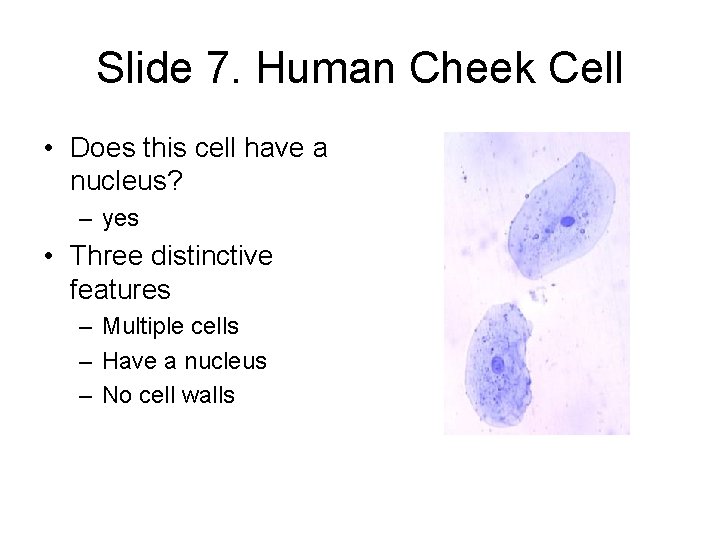 Slide 7. Human Cheek Cell

• Does this cell have a nucleus?
– yes
• Three distinctive features
– Multiple cells
– Have a nucleus
– No cell walls